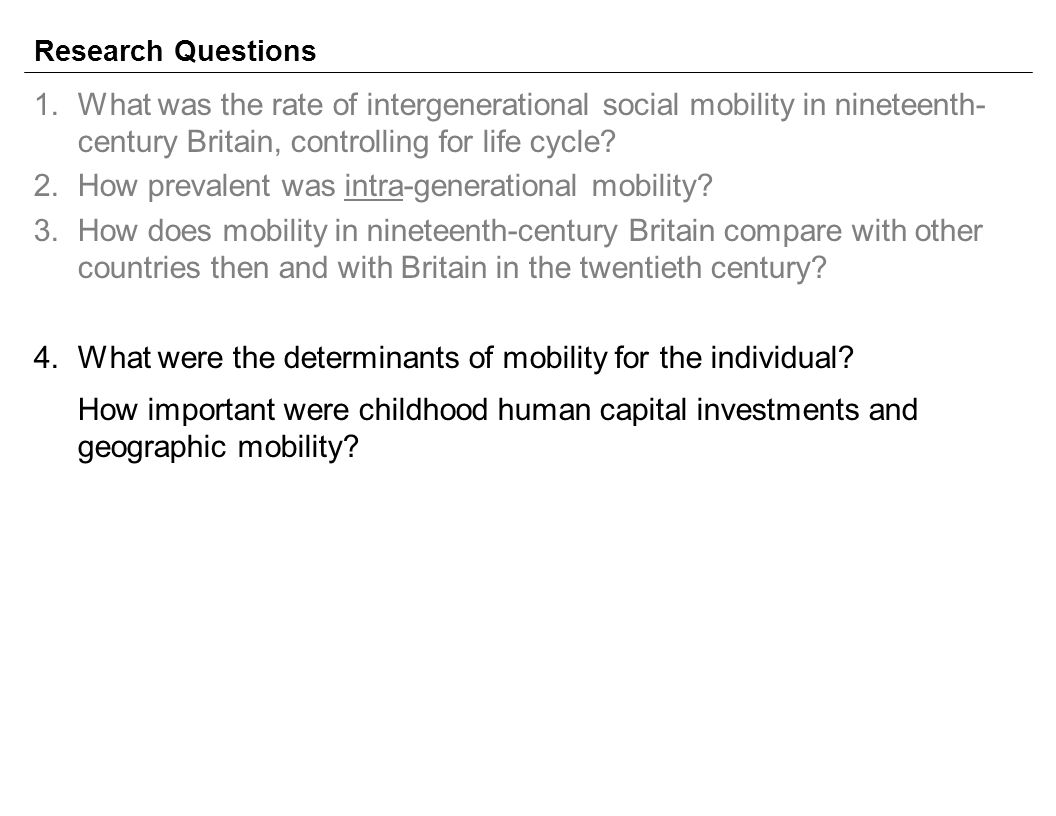 Research Questions

1. What was the rate of intergenerational social mobility in nineteenth-century Britain, controlling for life cycle?

2. How prevalent was intra-generational mobility?

3. How does mobility in nineteenth-century Britain compare with other countries then and with Britain in the twentieth century?

4. What were the determinants of mobility for the individual?

How important were childhood human capital investments and geographic mobility?